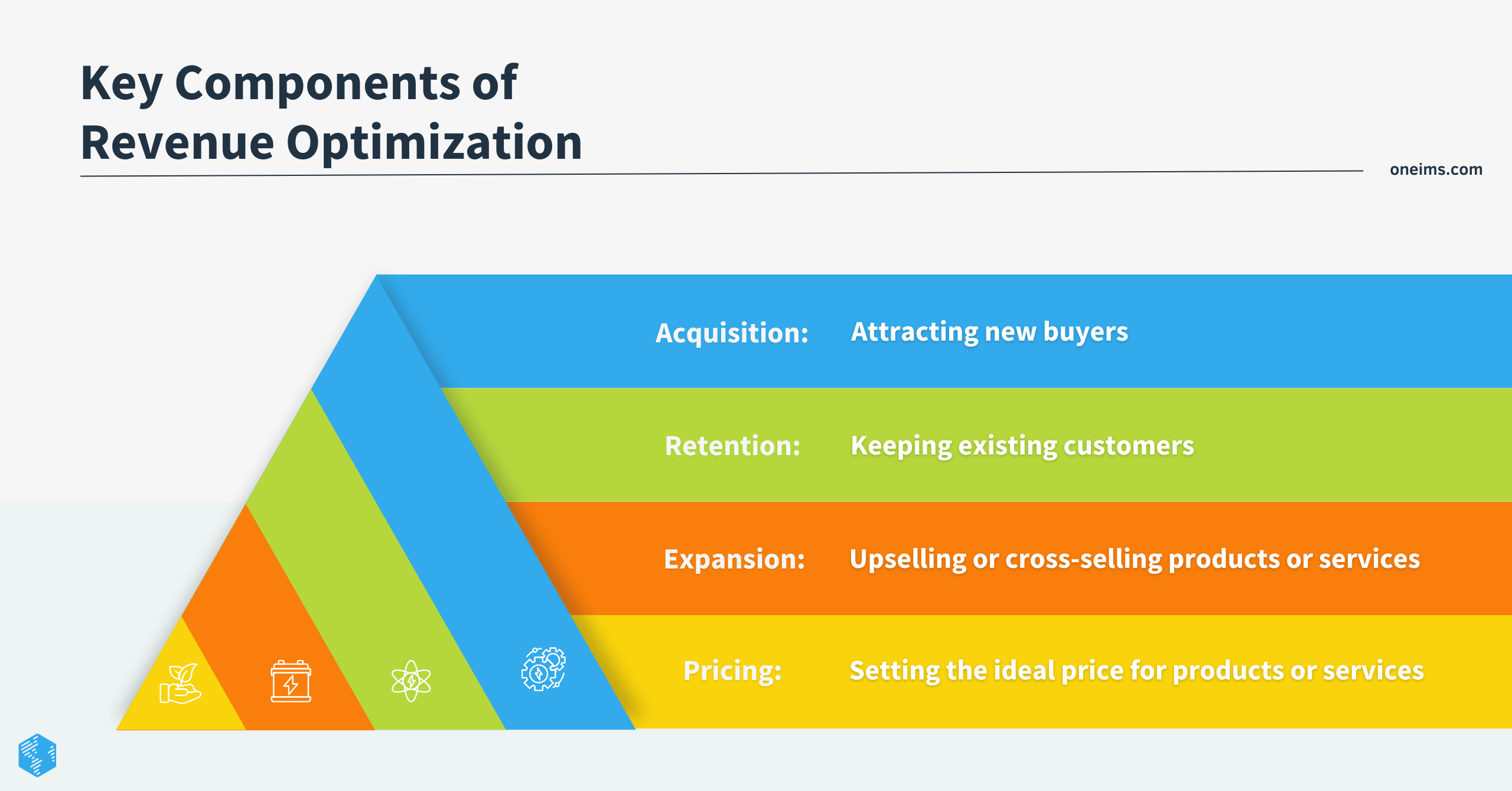 Key Components of Revenue Optimization

oneims.com

Acquisition: Attracting new buyers

Retention: Keeping existing customers

Expansion: Upselling or cross-selling products or services

Pricing: Setting the ideal price for products or services